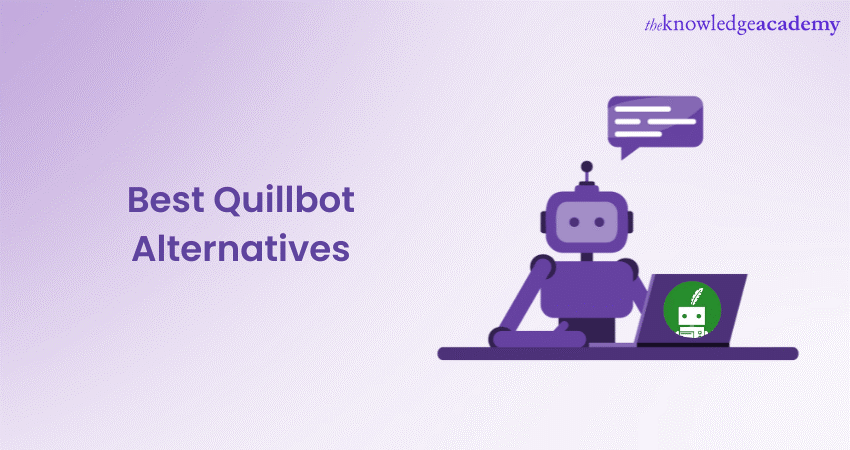 theknowledgeacademy

Best Quillbot Alternatives